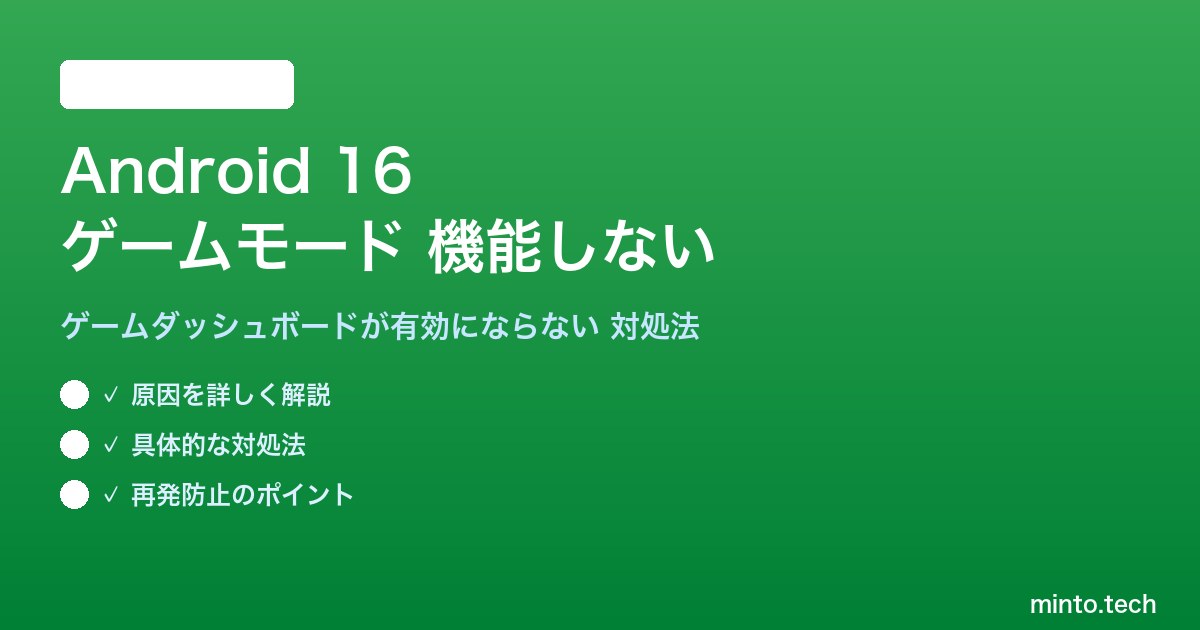 Android 16
ゲームモード 機能しない

ゲームダッシュボードが有効にならない 対処法

✓ 原因を詳しく解説

✓ 具体的な対処法

✓ 再発防止のポイント

minto.tech